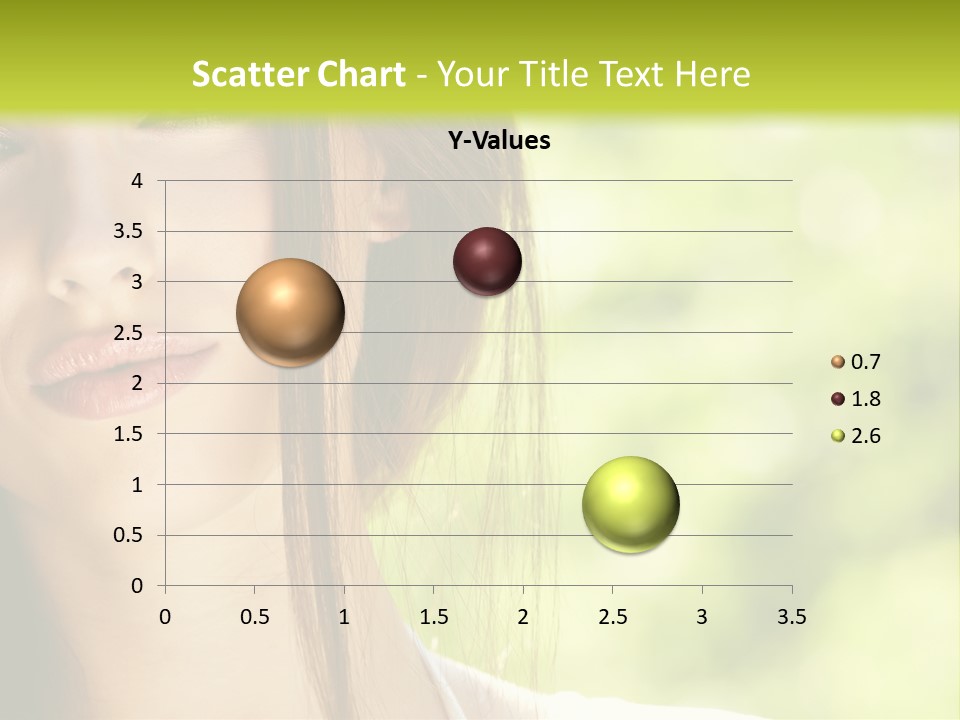 Scatter Chart - Your Title Text Here

Y-Values

4
3.5
3
2.5
2
1.5
1
0.5
0

0 0.5 1 1.5 2 2.5 3 3.5

0.7
1.8
2.6